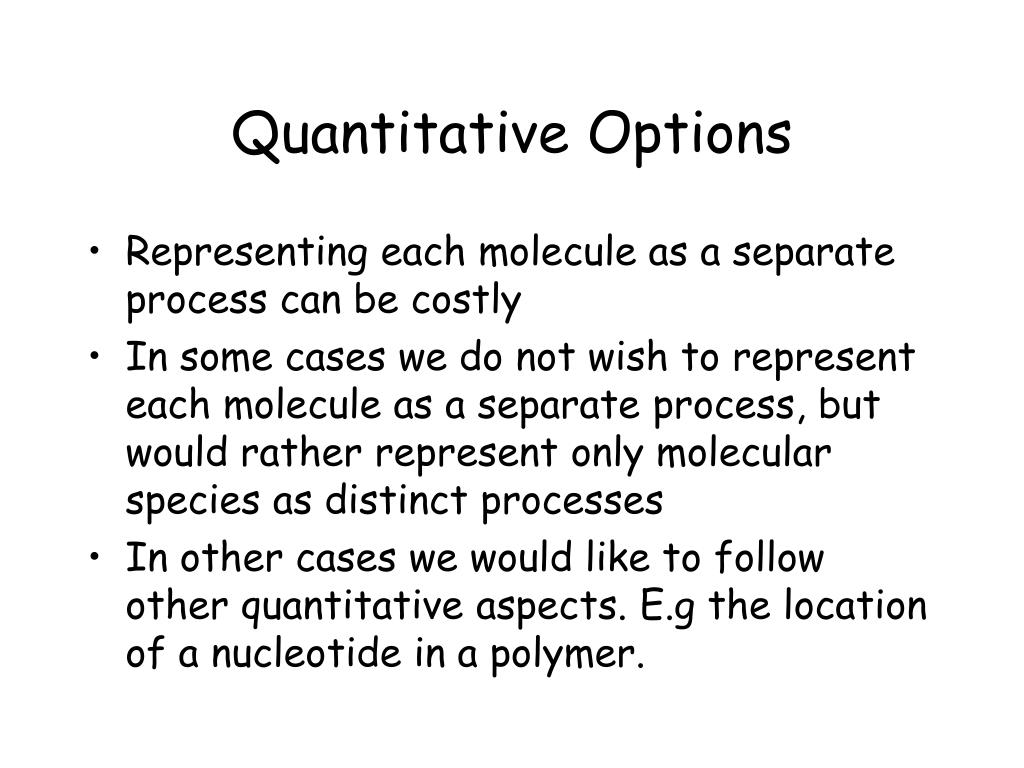 Quantitative Options

• Representing each molecule as a separate process can be costly
• In some cases we do not wish to represent each molecule as a separate process, but would rather represent only molecular species as distinct processes
• In other cases we would like to follow other quantitative aspects. E.g the location of a nucleotide in a polymer.